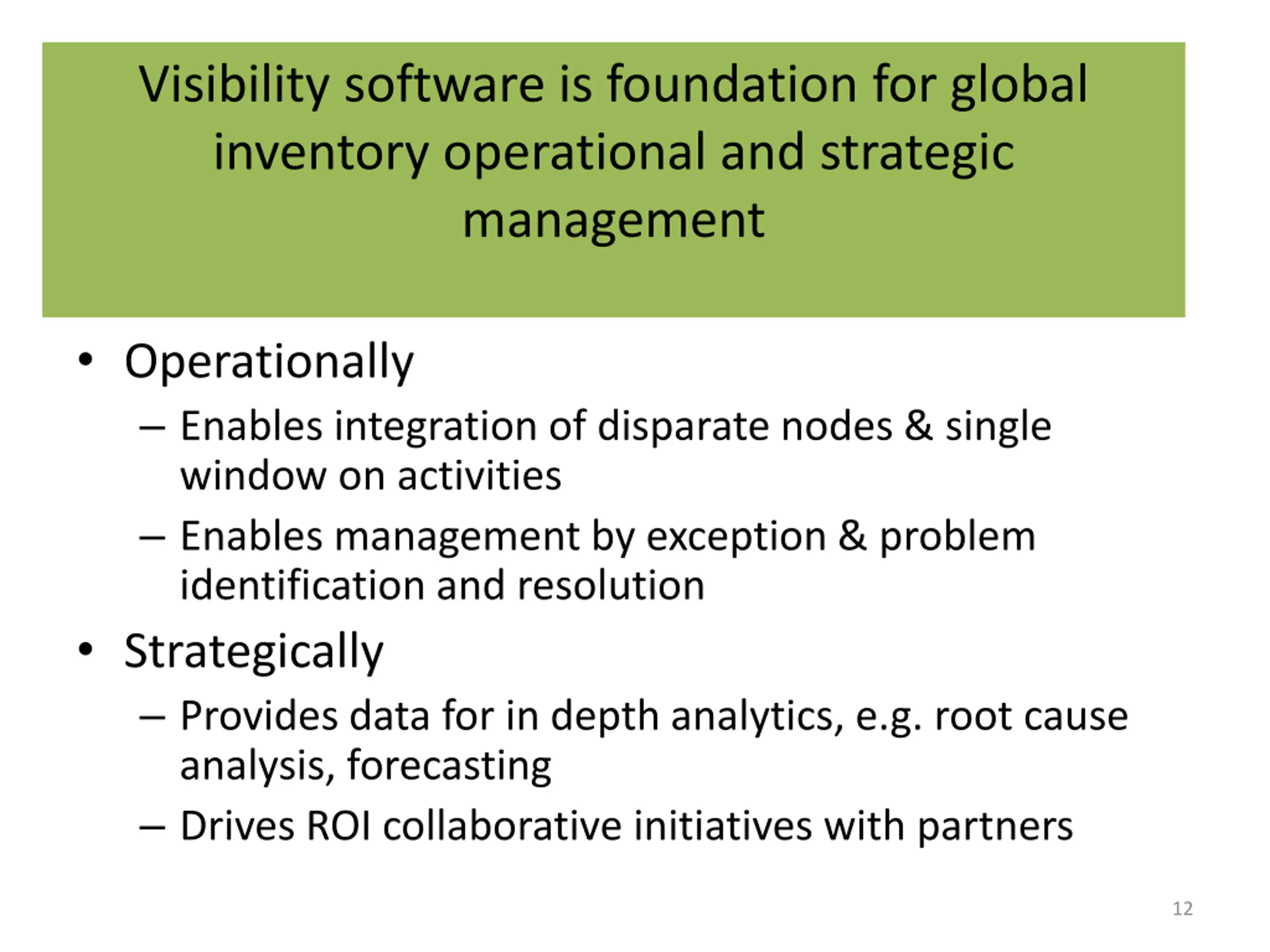 Visibility software is foundation for global inventory operational and strategic management

• Operationally
– Enables integration of disparate nodes & single window on activities
– Enables management by exception & problem identification and resolution
• Strategically
– Provides data for in depth analytics, e.g. root cause analysis, forecasting
– Drives ROI collaborative initiatives with partners

12